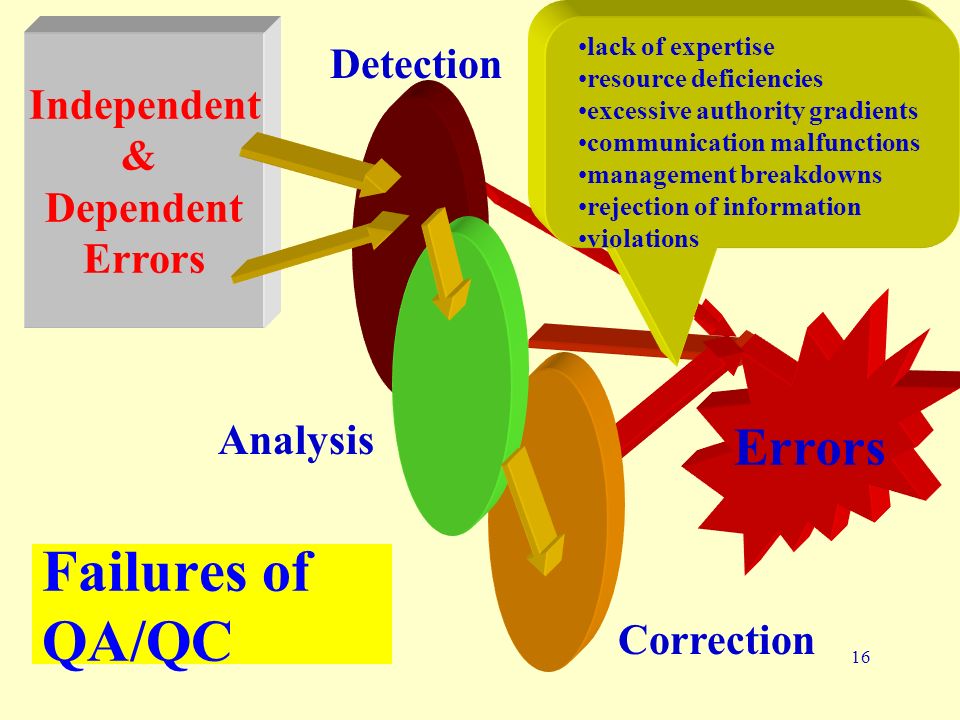 Independent & Dependent Errors

Detection

•lack of expertise
•resource deficiencies
•excessive authority gradients
•communication malfunctions
•management breakdowns
•rejection of information
•violations

Analysis

Errors

Failures of QA/QC

Correction

16